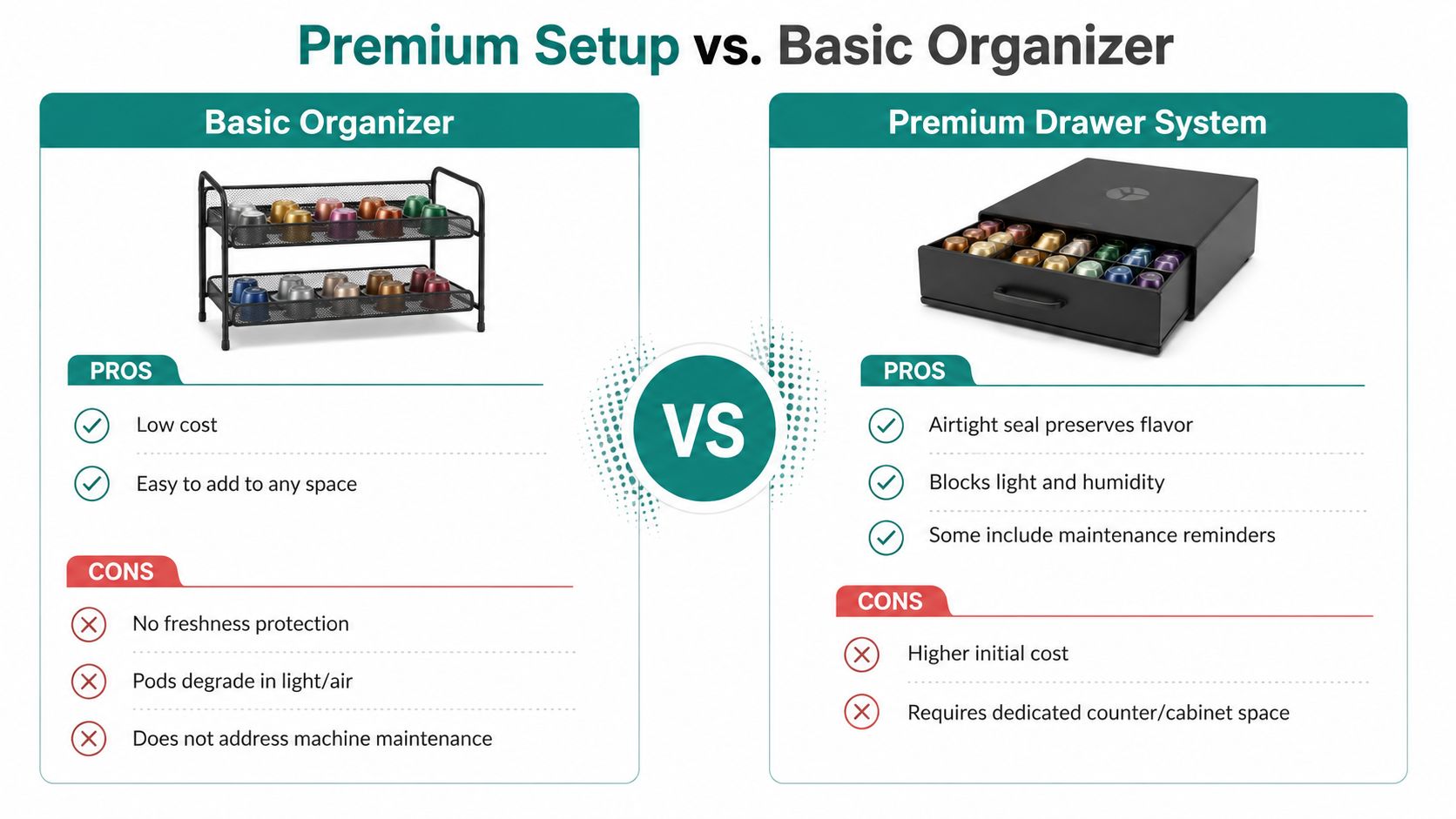 Premium Setup vs. Basic Organizer

Basic Organizer

PROS

Low cost

Easy to add to any space

CONS

No freshness protection

Pods degrade in light/air

Does not address machine maintenance

VS

Premium Drawer System

PROS

Airtight seal preserves flavor

Blocks light and humidity

Some include maintenance reminders

CONS

Higher initial cost

Requires dedicated counter/cabinet space